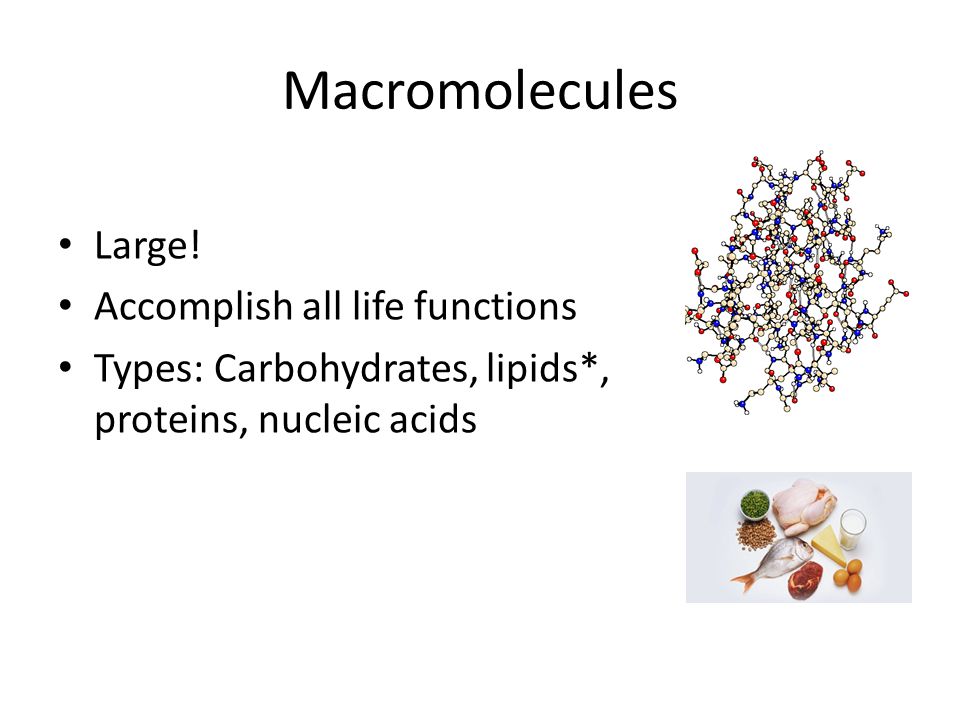 Macromolecules

• Large!
• Accomplish all life functions
• Types: Carbohydrates, lipids*, proteins, nucleic acids